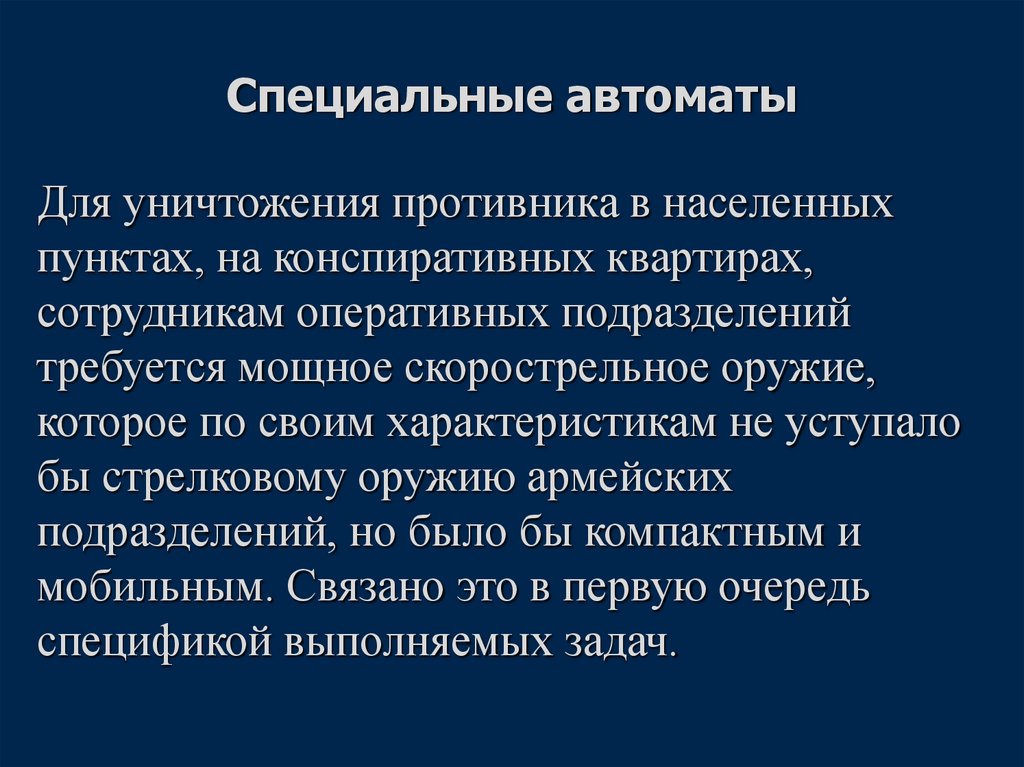 Специальные автоматы

Для уничтожения противника в населенных пунктах, на конспиративных квартирах, сотрудникам оперативных подразделений требуется мощное скорострельное оружие, которое по своим характеристикам не уступало бы стрелковому оружию армейских подразделений, но было бы компактным и мобильным. Связано это в первую очередь спецификой выполняемых задач.